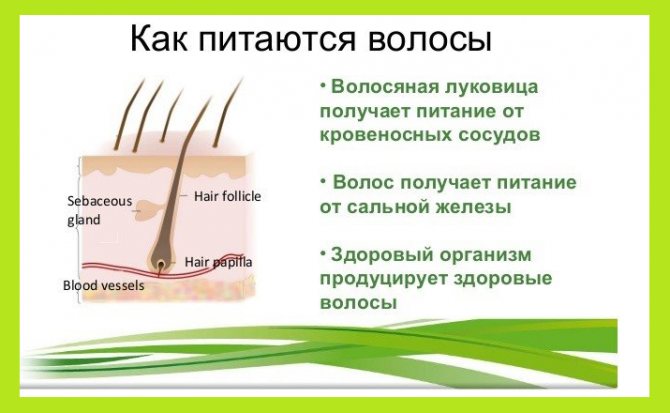 Как питаются волосы

Sebaceous gland

Hair follicle

Hair papilla

Blood vessels

• Волосяная луковица получает питание от кровеносных сосудов

• Волос получает питание от сальной железы

• Здоровый организм продуцирует здоровые волосы